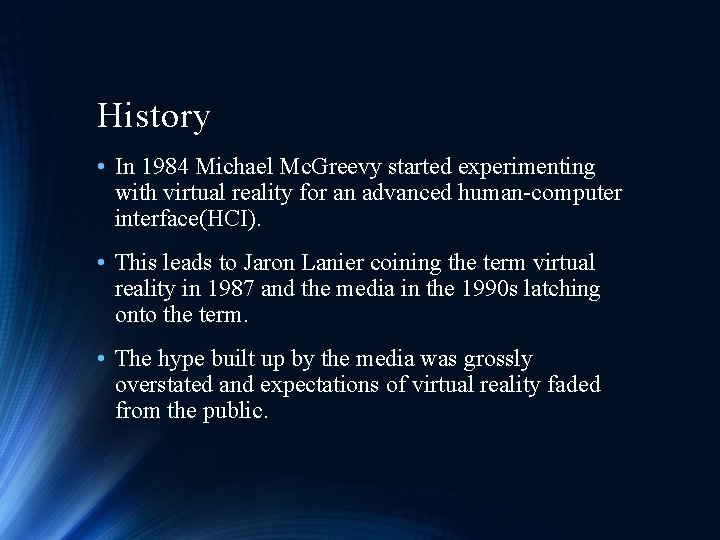 History

• In 1984 Michael McGreevy started experimenting with virtual reality for an advanced human-computer interface(HCI).

• This leads to Jaron Lanier coining the term virtual reality in 1987 and the media in the 1990s latching onto the term.

• The hype built up by the media was grossly overstated and expectations of virtual reality faded from the public.